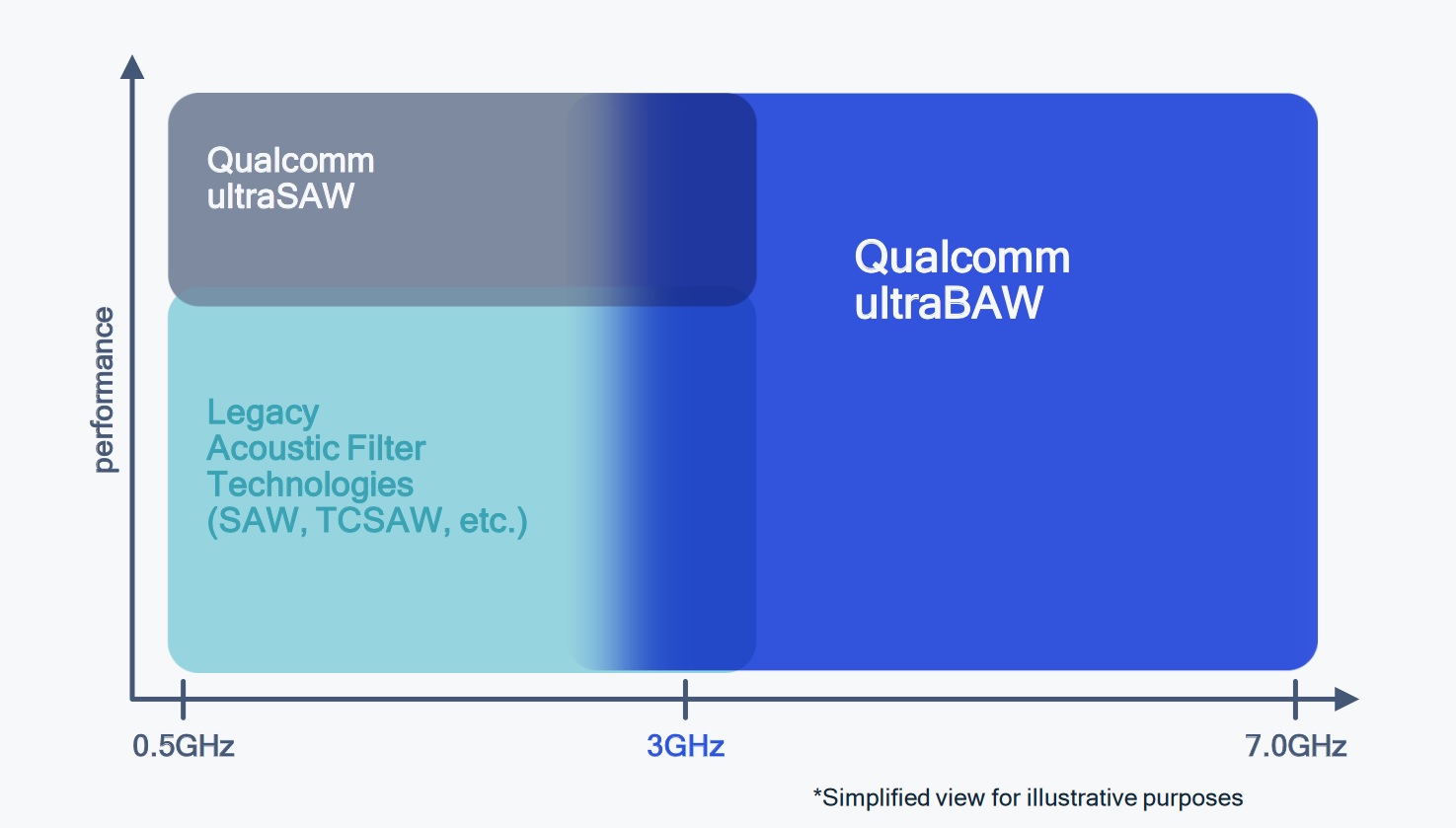 performance

Qualcomm ultraSAW

Qualcomm ultraBAW

Legacy Acoustic Filter Technologies (SAW, TCSAW, etc.)

0.5GHz

3GHz

7.0GHz

*Simplified view for illustrative purposes